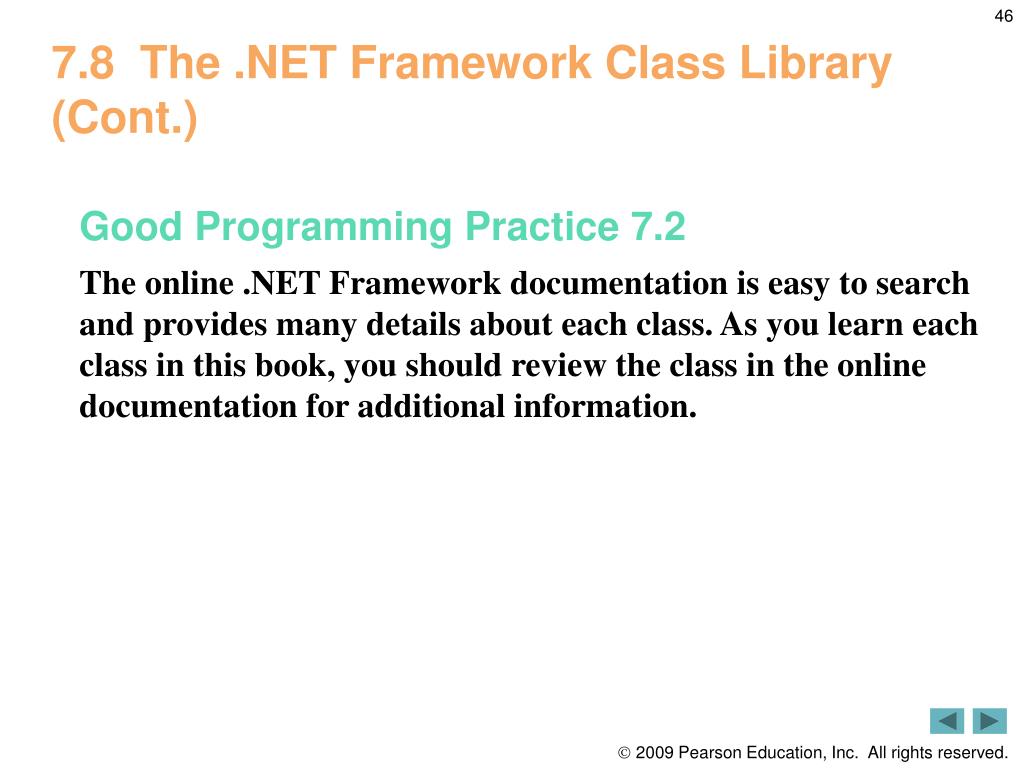 46

7.8 The .NET Framework Class Library (Cont.)

Good Programming Practice 7.2

The online .NET Framework documentation is easy to search and provides many details about each class. As you learn each class in this book, you should review the class in the online documentation for additional information.

© 2009 Pearson Education, Inc. All rights reserved.